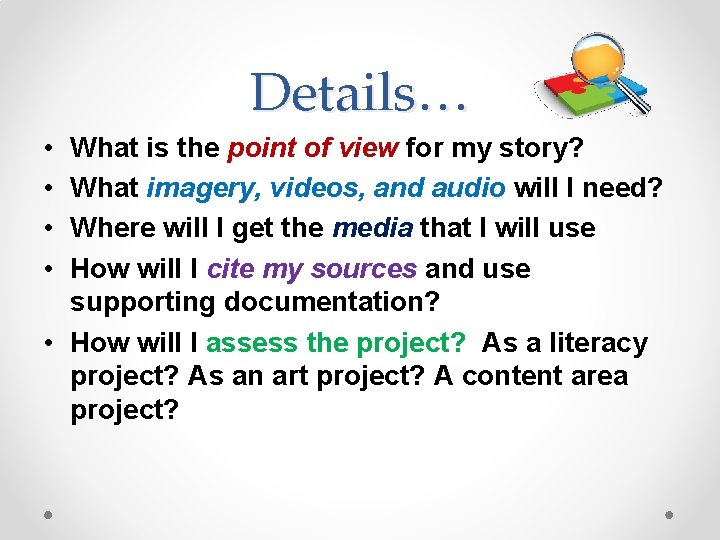 Details…

• What is the point of view for my story?
• What imagery, videos, and audio will I need?
• Where will I get the media that I will use
• How will I cite my sources and use supporting documentation?
• How will I assess the project? As a literacy project? As an art project? A content area project?